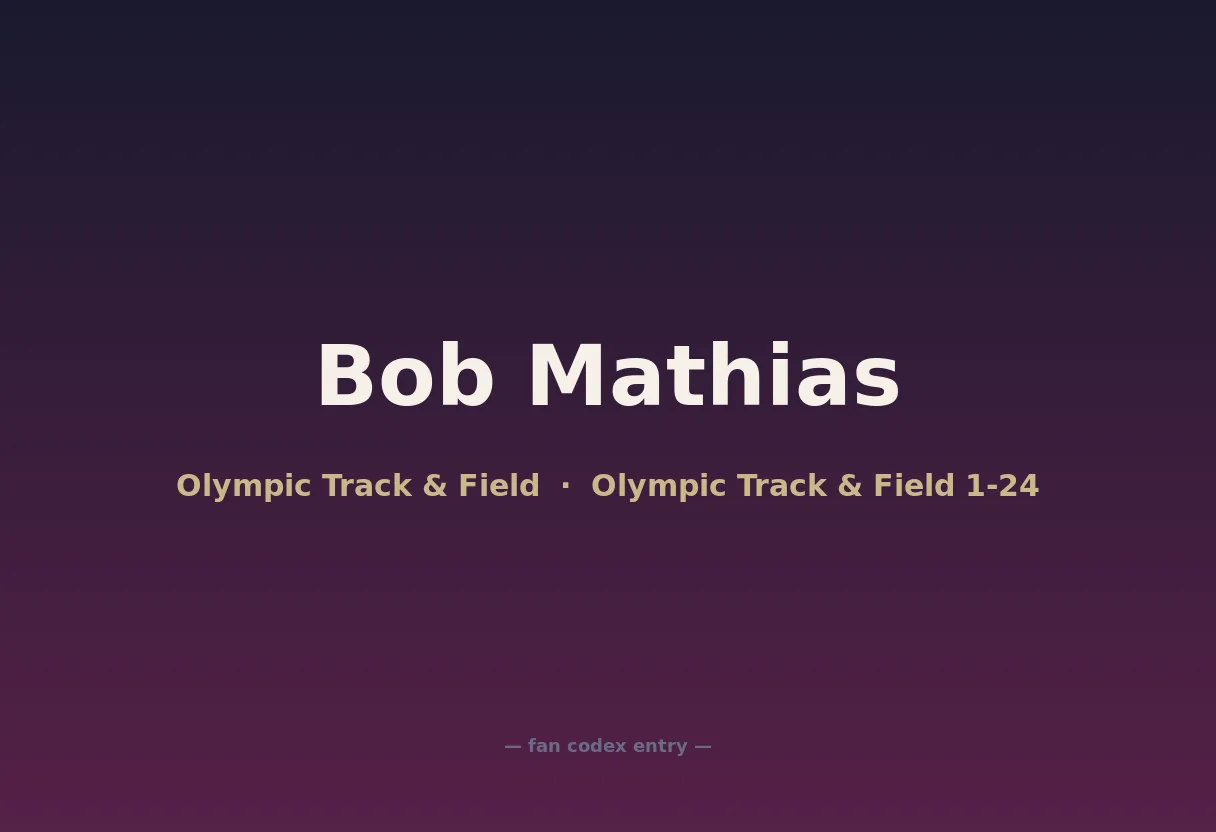 Bob Mathias

Olympic Track & Field · Olympic Track & Field 1-24

— fan codex entry —